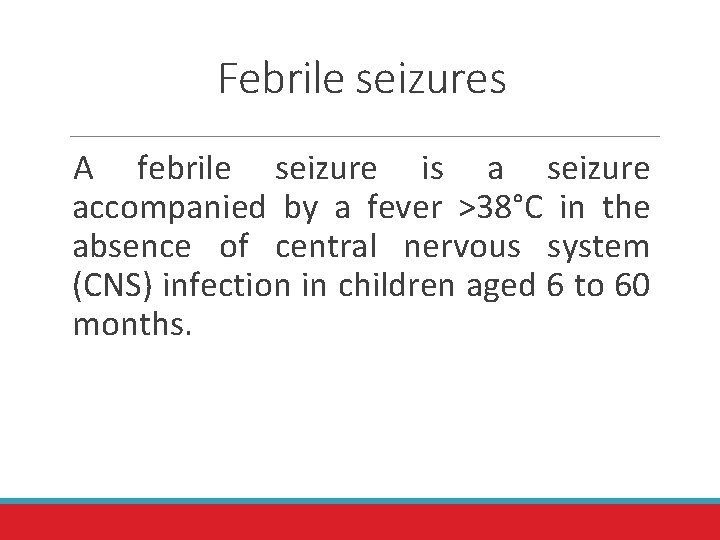 Febrile seizures

A febrile seizure is a seizure accompanied by a fever >38°C in the absence of central nervous system (CNS) infection in children aged 6 to 60 months.